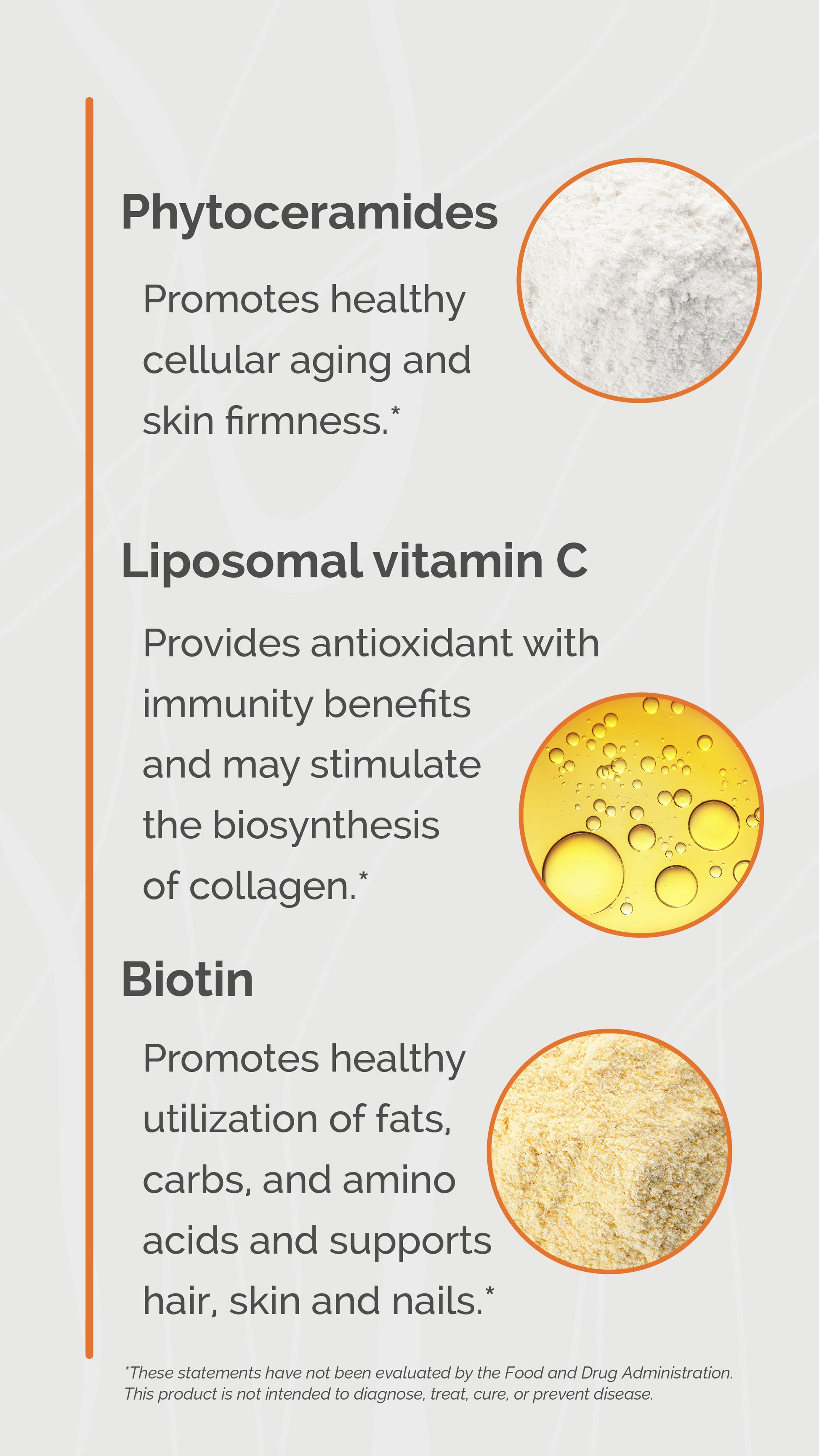 Phytoceramides

Promotes healthy cellular aging and skin firmness.*

Liposomal vitamin C

Provides antioxidant with immunity benefits and may stimulate the biosynthesis of collagen.*

Biotin

Promotes healthy utilization of fats, carbs, and amino acids and supports hair, skin and nails.*

*These statements have not been evaluated by the Food and Drug Administration. This product is not intended to diagnose, treat, cure, or prevent disease.